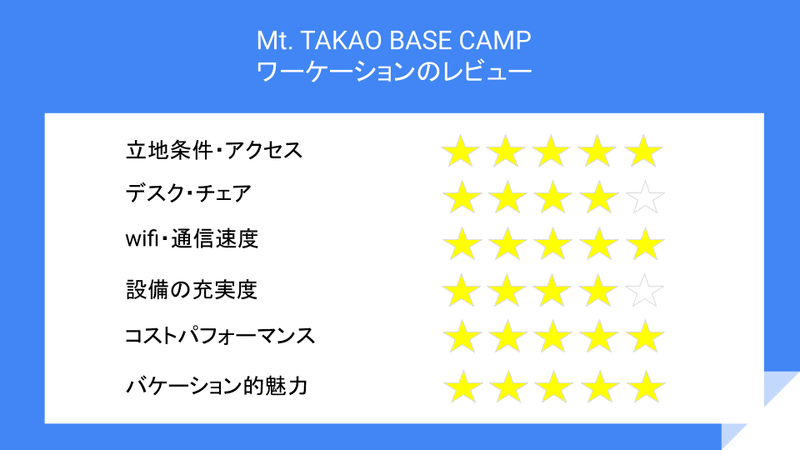 Mt. TAKAO BASE CAMP
ワーケーションのレビュー

立地条件・アクセス ★★★★★
デスク・チェア ★★★★☆
wifi・通信速度 ★★★★★
設備の充実度 ★★★★☆
コストパフォーマンス ★★★★★
バケーション的魅力 ★★★★★